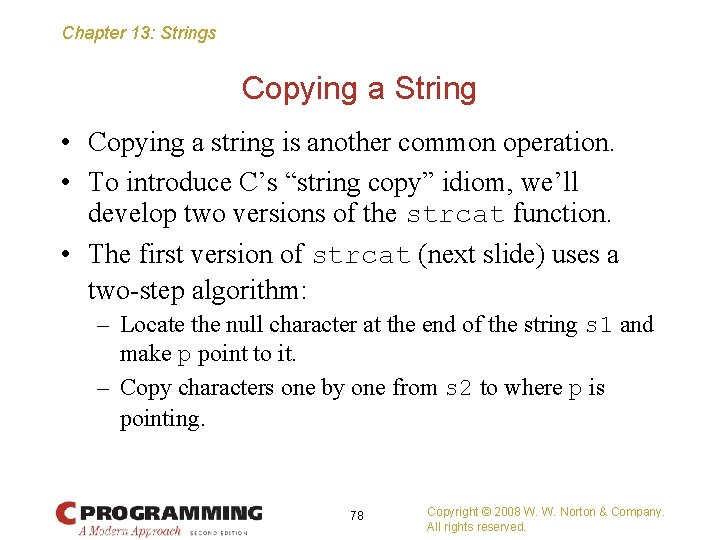 Chapter 13: Strings

Copying a String

• Copying a string is another common operation.

• To introduce C's "string copy" idiom, we'll develop two versions of the strcat function.

• The first version of strcat (next slide) uses a two-step algorithm:

– Locate the null character at the end of the string s1 and make p point to it.

– Copy characters one by one from s2 to where p is pointing.

C PROGRAMMING
A Modern Approach SECOND EDITION

78

Copyright © 2008 W. W. Norton & Company.
All rights reserved.